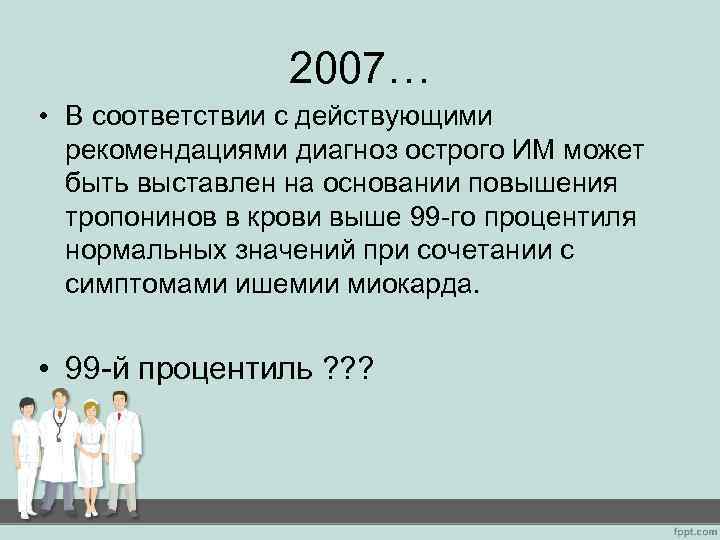 2007…

• В соответствии с действующими рекомендациями диагноз острого ИМ может быть выставлен на основании повышения тропонинов в крови выше 99-го процентиля нормальных значений при сочетании с симптомами ишемии миокарда.

• 99-й процентиль ???

fppt.com